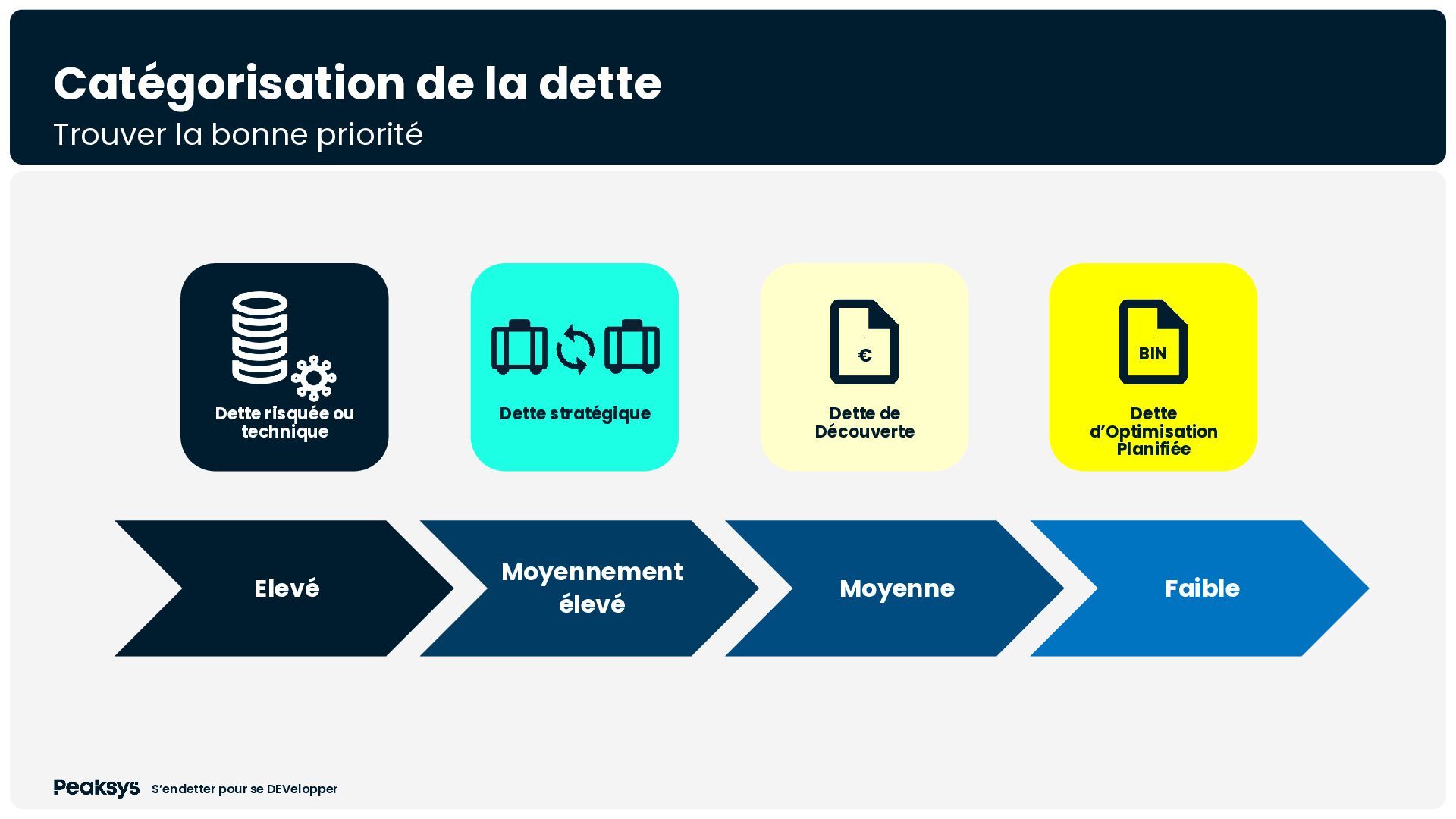 Catégorisation de la dette
Trouver la bonne priorité

Dette risquée ou technique

Dette stratégique

€
Dette de Découverte

BIN
Dette d'Optimisation Planifiée

Elevé

Moyennement élevé

Moyenne

Faible

Peaksys S'endetter pour se DEVelopper